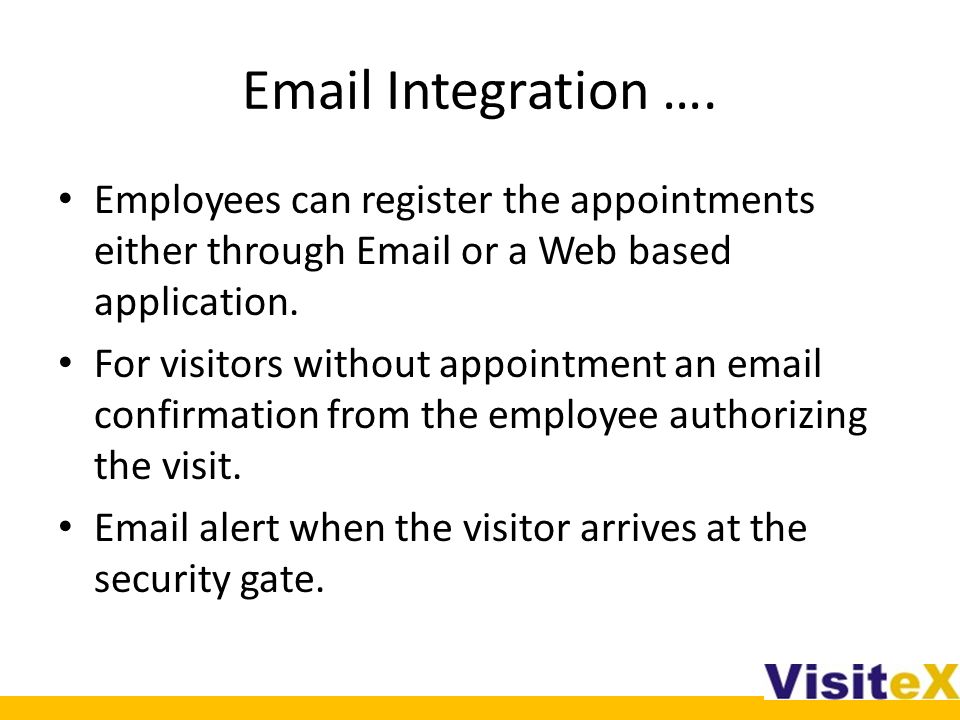 Email Integration ….

• Employees can register the appointments either through Email or a Web based application.
• For visitors without appointment an email confirmation from the employee authorizing the visit.
• Email alert when the visitor arrives at the security gate.

VisiteX